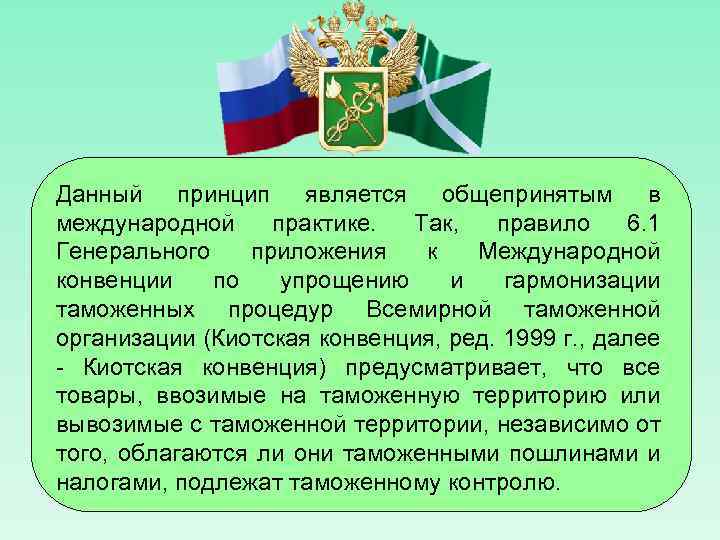 Данный принцип является общепринятым в международной практике. Так, правило 6.1 Генерального приложения к Международной конвенции по упрощению и гармонизации таможенных процедур Всемирной таможенной организации (Киотская конвенция, ред. 1999 г., далее - Киотская конвенция) предусматривает, что все товары, ввозимые на таможенную территорию или вывозимые с таможенной территории, независимо от того, облагаются ли они таможенными пошлинами и налогами, подлежат таможенному контролю.